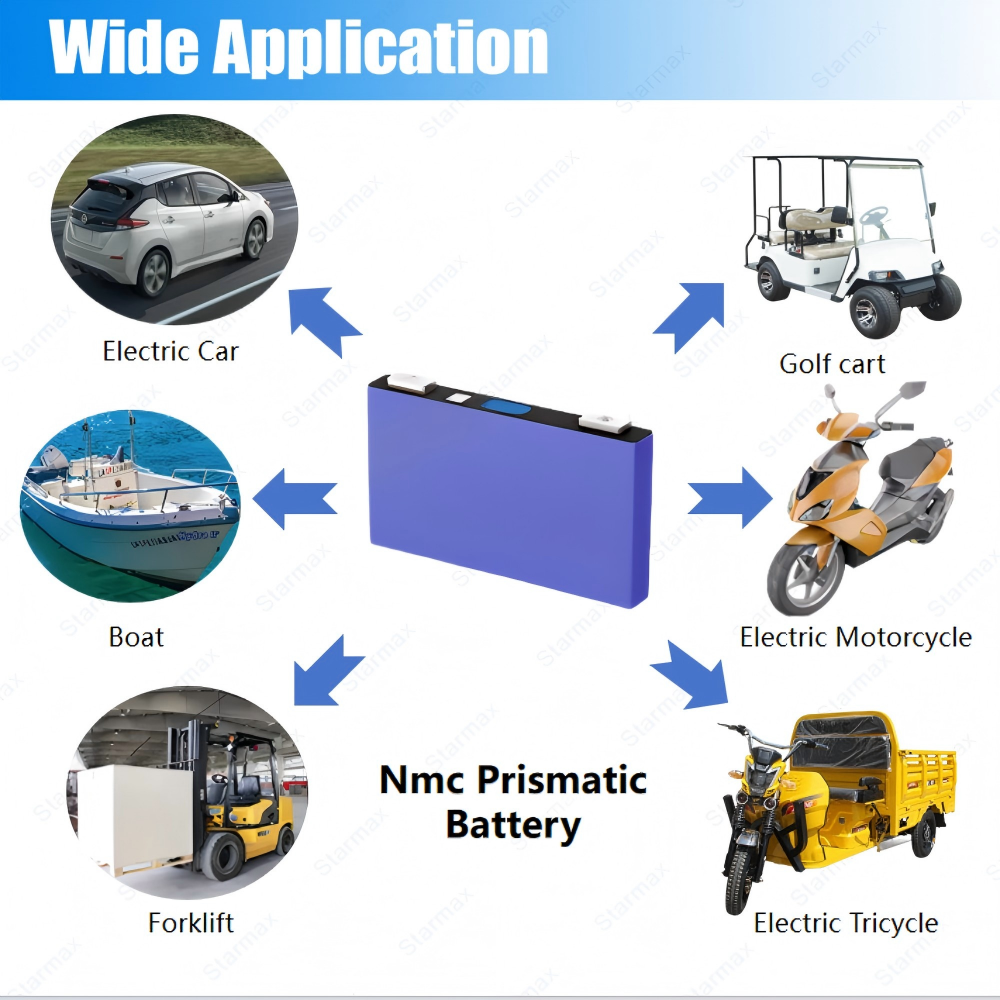 Wide Application

Electric Car

Golf cart

Boat

Electric Motorcycle

Forklift

Nmc Prismatic Battery

Electric Tricycle

Starmax